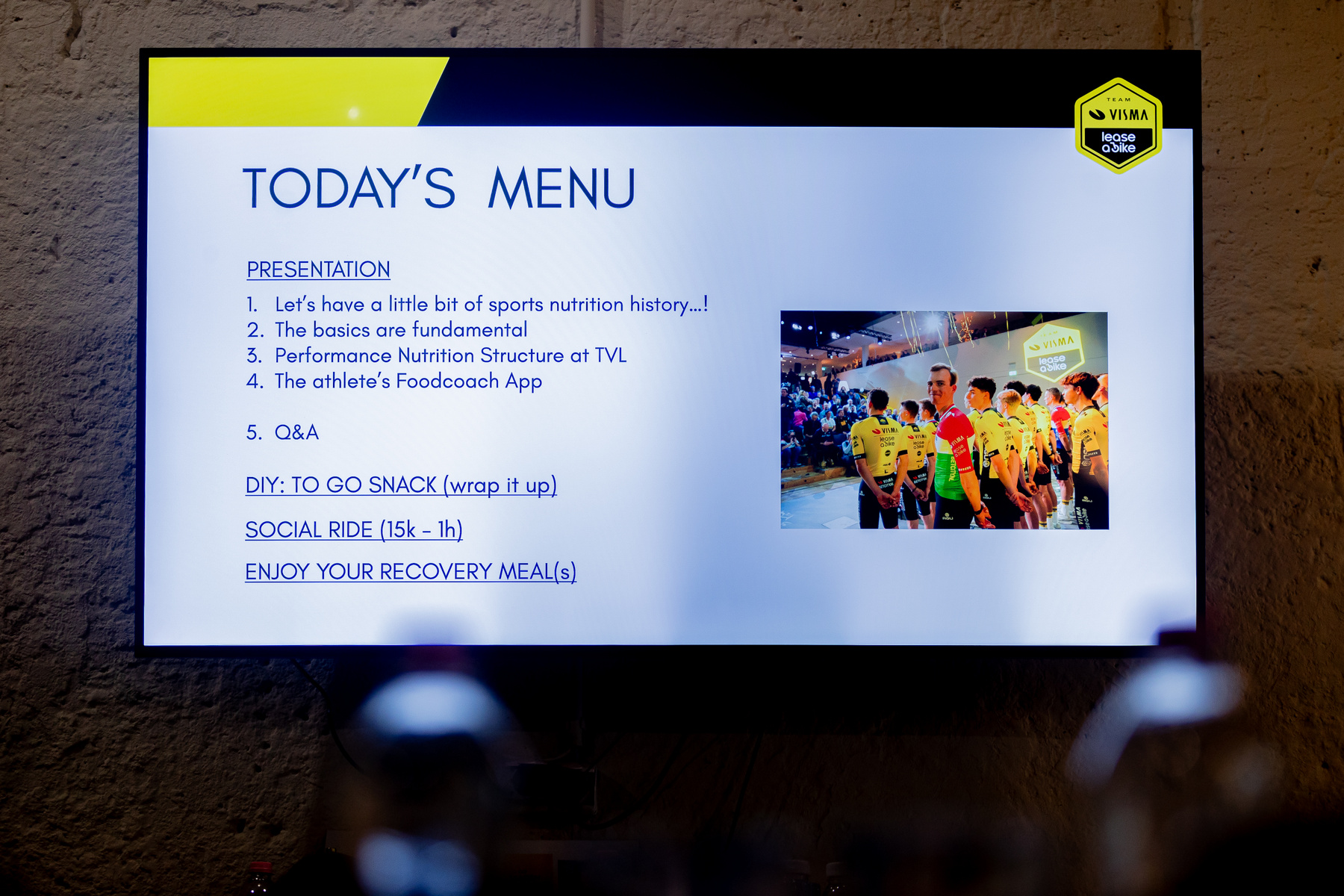 TEAM VISMA lease a bike

TODAY'S MENU

PRESENTATION

1. Let's have a little bit of sports nutrition history...!
2. The basics are fundamental
3. Performance Nutrition Structure at TVL
4. The athlete's Foodcoach App

5. Q&A

DIY: TO GO SNACK (wrap it up)

SOCIAL RIDE (15k – 1h)

ENJOY YOUR RECOVERY MEAL(s)

VISMA lease a bike